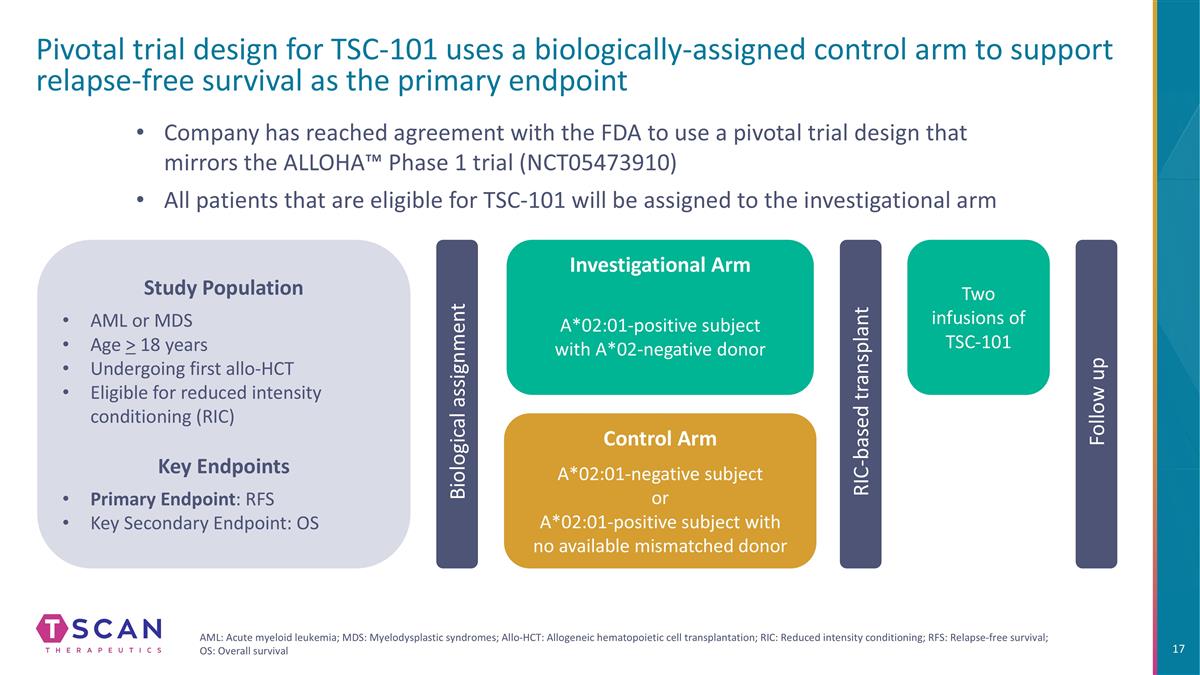 Pivotal trial design for TSC-101 uses a biologically-assigned control arm to support relapse-free survival as the primary endpoint

• Company has reached agreement with the FDA to use a pivotal trial design that mirrors the ALLOHA™ Phase 1 trial (NCT05473910)

• All patients that are eligible for TSC-101 will be assigned to the investigational arm

Study Population

• AML or MDS
• Age $\geq$ 18 years
• Undergoing first allo-HCT
• Eligible for reduced intensity conditioning (RIC)

Key Endpoints

• Primary Endpoint: RFS
• Key Secondary Endpoint: OS

Biological assignment

Investigational Arm

A*02:01-positive subject with A*02-negative donor

Control Arm

A*02:01-negative subject or A*02:01-positive subject with no available mismatched donor

RIC-based transplant

Two infusions of TSC-101

Follow up

TSCAN THERAPEUTICS

AML: Acute myeloid leukemia; MDS: Myelodysplastic syndromes; Allo-HCT: Allogeneic hematopoietic cell transplantation; RIC: Reduced intensity conditioning; RFS: Relapse-free survival; OS: Overall survival

17